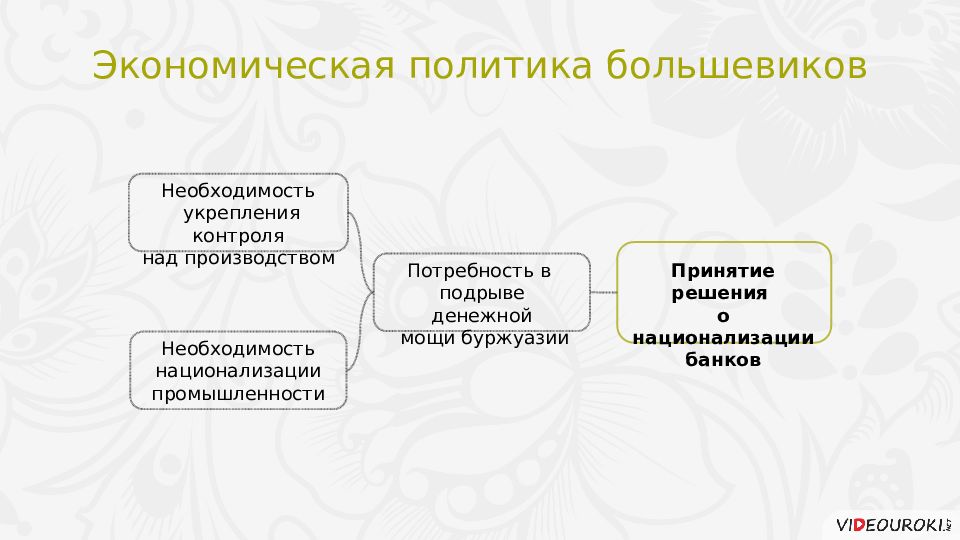 Экономическая политика большевиков

Необходимость укрепления контроля над производством

Необходимость национализации промышленности

Потребность в подрыве денежной мощи буржуазии

Принятие решения о национализации банков

VIDEOUROKI.NET